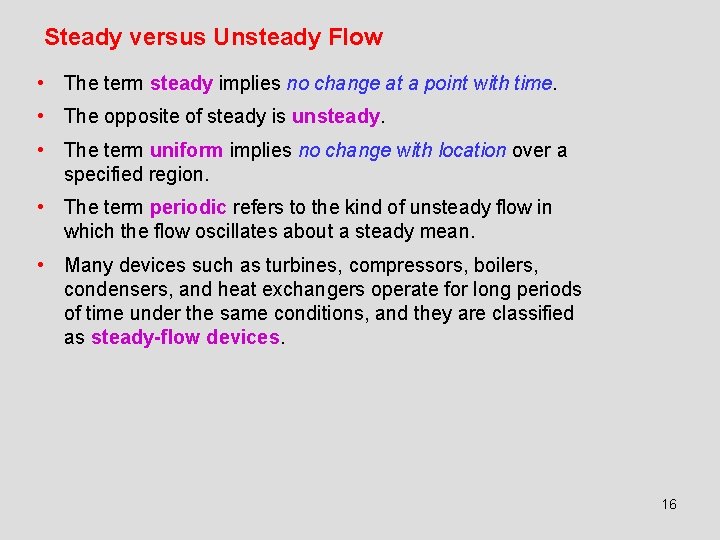 Steady versus Unsteady Flow

• The term steady implies no change at a point with time.

• The opposite of steady is unsteady.

• The term uniform implies no change with location over a specified region.

• The term periodic refers to the kind of unsteady flow in which the flow oscillates about a steady mean.

• Many devices such as turbines, compressors, boilers, condensers, and heat exchangers operate for long periods of time under the same conditions, and they are classified as steady-flow devices.

16